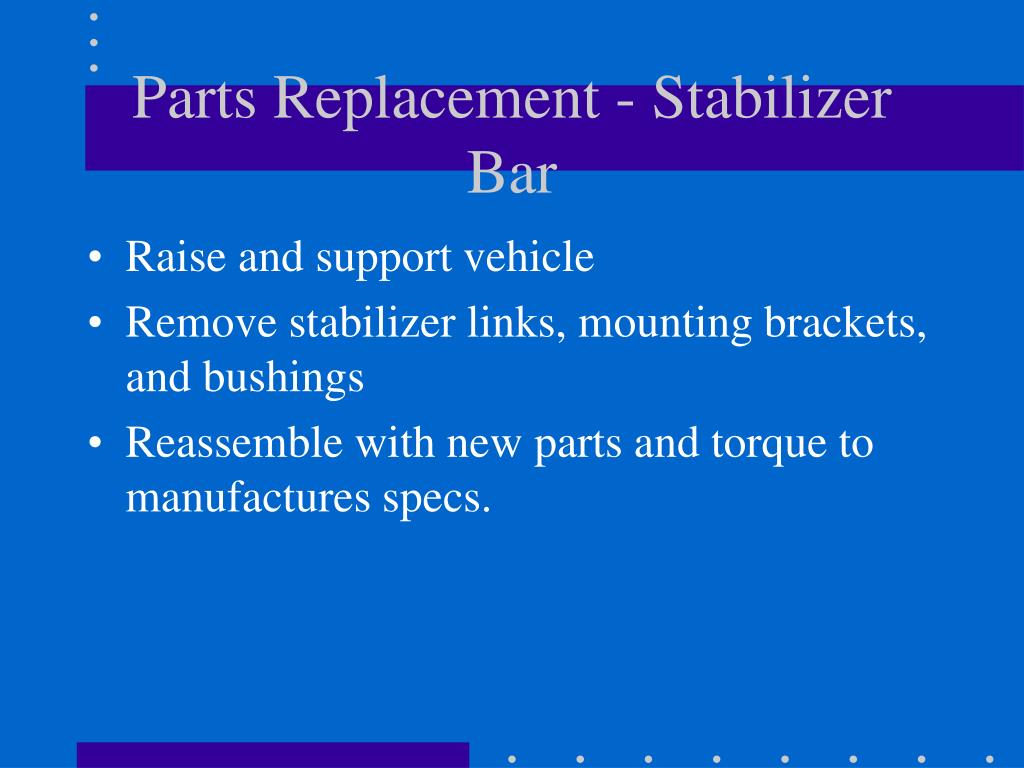 Parts Replacement - Stabilizer Bar

• Raise and support vehicle
• Remove stabilizer links, mounting brackets, and bushings
• Reassemble with new parts and torque to manufactures specs.